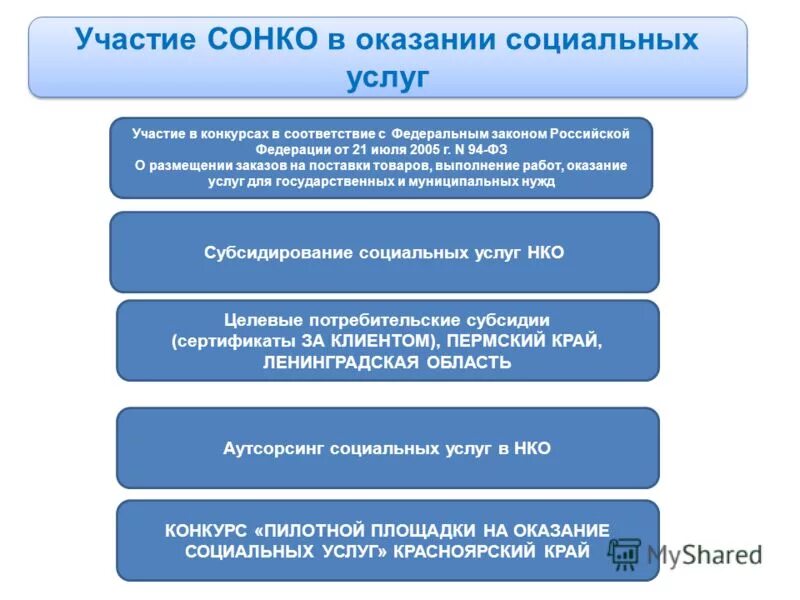 Участие СОНКО в оказании социальных услуг

Участие в конкурсах в соответствие с Федеральным законом Российской Федерации от 21 июля 2005 г. N 94-ФЗ
О размещении заказов на поставки товаров, выполнение работ, оказание услуг для государственных и муниципальных нужд

Субсидирование социальных услуг НКО

Целевые потребительские субсидии (сертификаты ЗА КЛИЕНТОМ), ПЕРМСКИЙ КРАЙ, ЛЕНИНГРАДСКАЯ ОБЛАСТЬ

Аутсорсинг социальных услуг в НКО

КОНКУРС «ПИЛОТНОЙ ПЛОЩАДКИ НА ОКАЗАНИЕ СОЦИАЛЬНЫХ УСЛУГ» КРАСНОЯРСКИЙ КРАЙ

MyShared